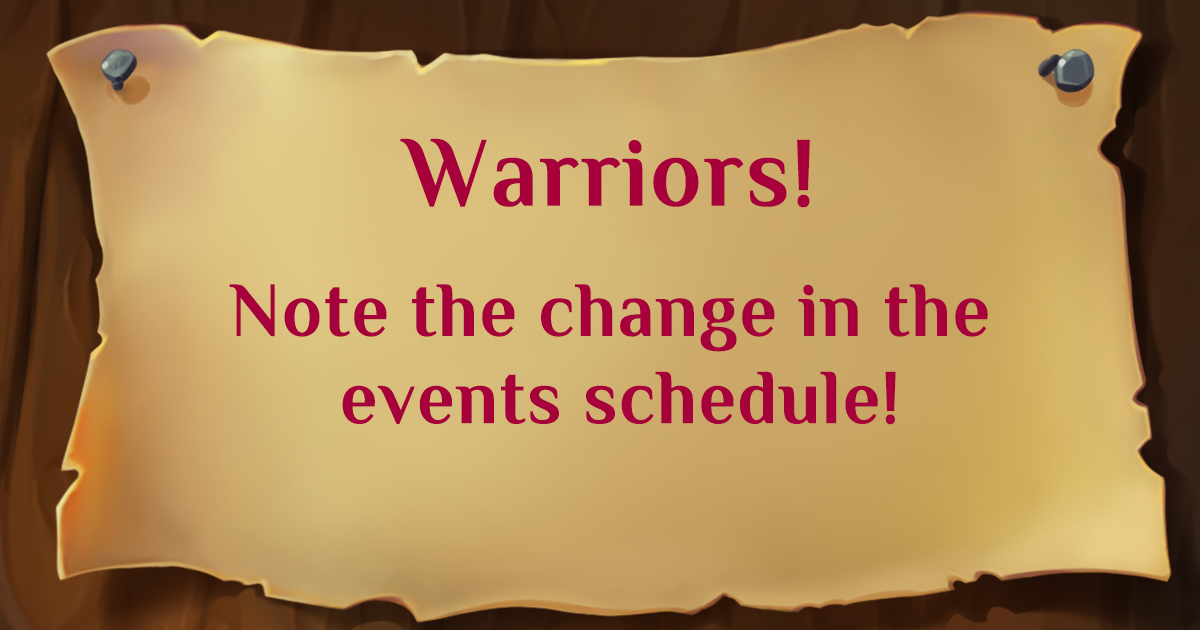 Warriors!

Note the change in the events schedule!